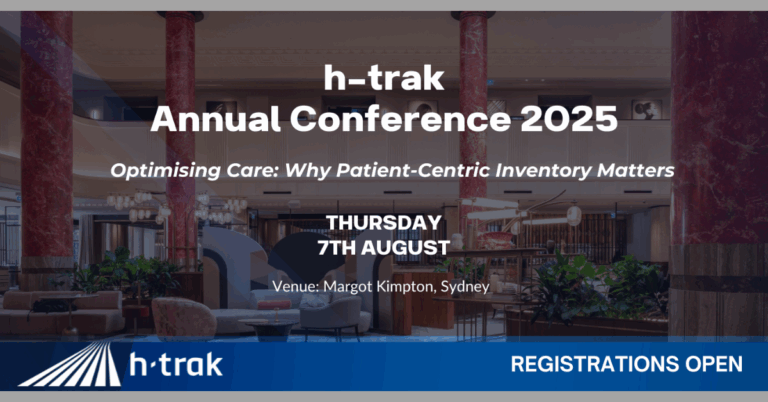 h-trak
Annual Conference 2025

Optimising Care: Why Patient-Centric Inventory Matters

THURSDAY
7TH AUGUST

Venue: Margot Kimpton, Sydney

h·trak

REGISTRATIONS OPEN